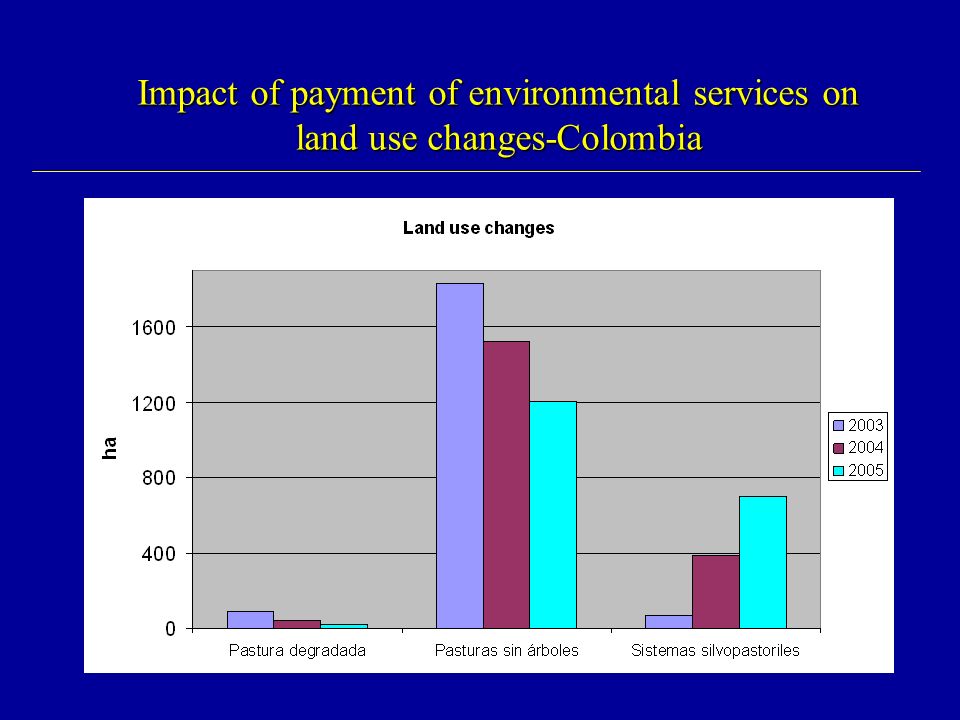 Impact of payment of environmental services on land use changes-Colombia

Land use changes

ha

1600
1200
800
400
0

Pastura degradada
Pasturas sin árboles
Sistemas silvopastoriles

2003
2004
2005